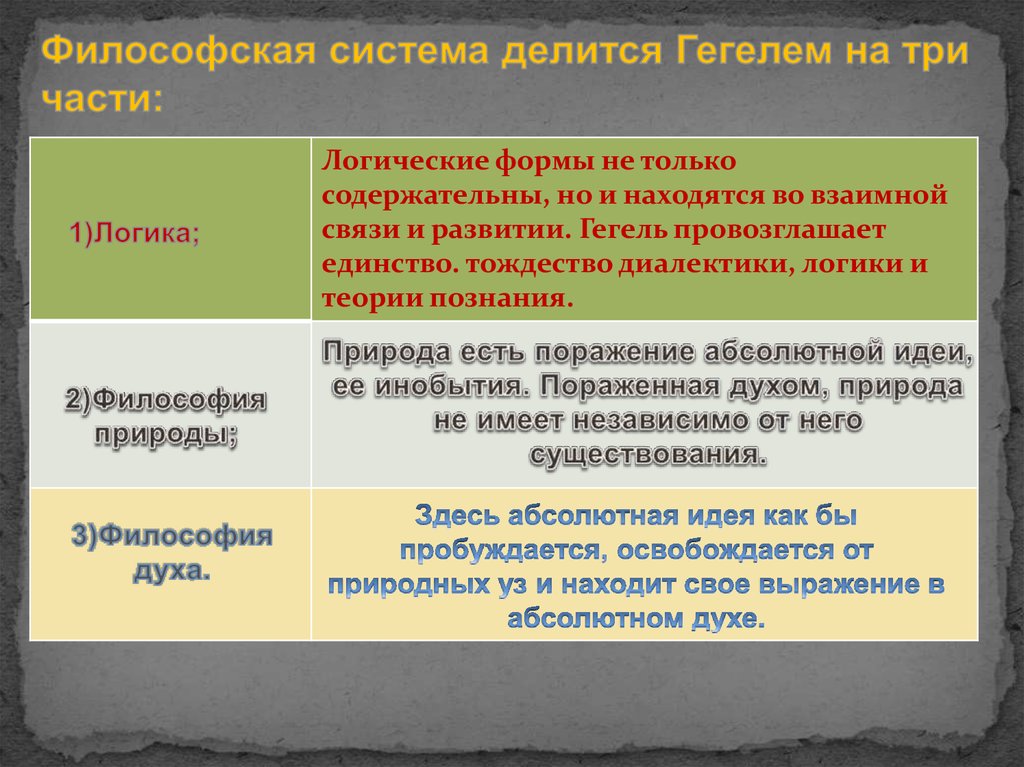 Философская система делится Гегелем на три части:

| | |
|---|---|
| 1)Логика; | Логические формы не только содержательны, но и находятся во взаимной связи и развитии. Гегель провозглашает единство. тождество диалектики, логики и теории познания. |
| 2)Философия природы; | Природа есть поражение абсолютной идеи, ее инобытия. Пораженная духом, природа не имеет независимо от него существования. |
| 3)Философия духа. | Здесь абсолютная идея как бы пробуждается, освобождается от природных уз и находит свое выражение в абсолютном духе. |